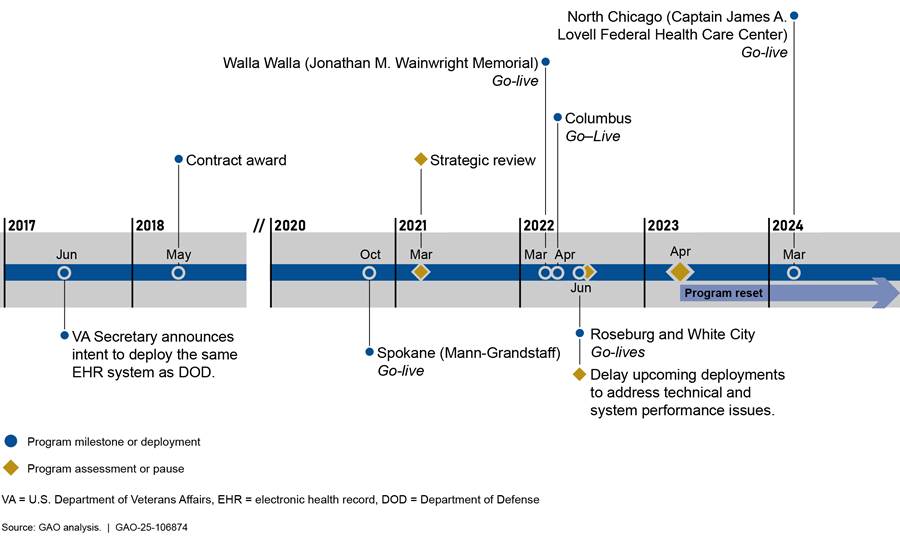 North Chicago (Captain James A. Lovell Federal Health Care Center)
Go-live

Walla Walla (Jonathan M. Wainwright Memorial)
Go-live

Columbus
Go–Live

Contract award

Strategic review

2017
2018
//
2020
2021
2022
2023
2024

Jun
May
Oct
Mar
Mar
Apr
Jun
Apr
Mar

Program reset

VA Secretary announces intent to deploy the same EHR system as DOD.

Spokane (Mann-Grandstaff)
Go-live

Roseburg and White City
Go-lives

Delay upcoming deployments to address technical and system performance issues.

Program milestone or deployment

Program assessment or pause

VA = U.S. Department of Veterans Affairs, EHR = electronic health record, DOD = Department of Defense

Source: GAO analysis. | GAO-25-106874